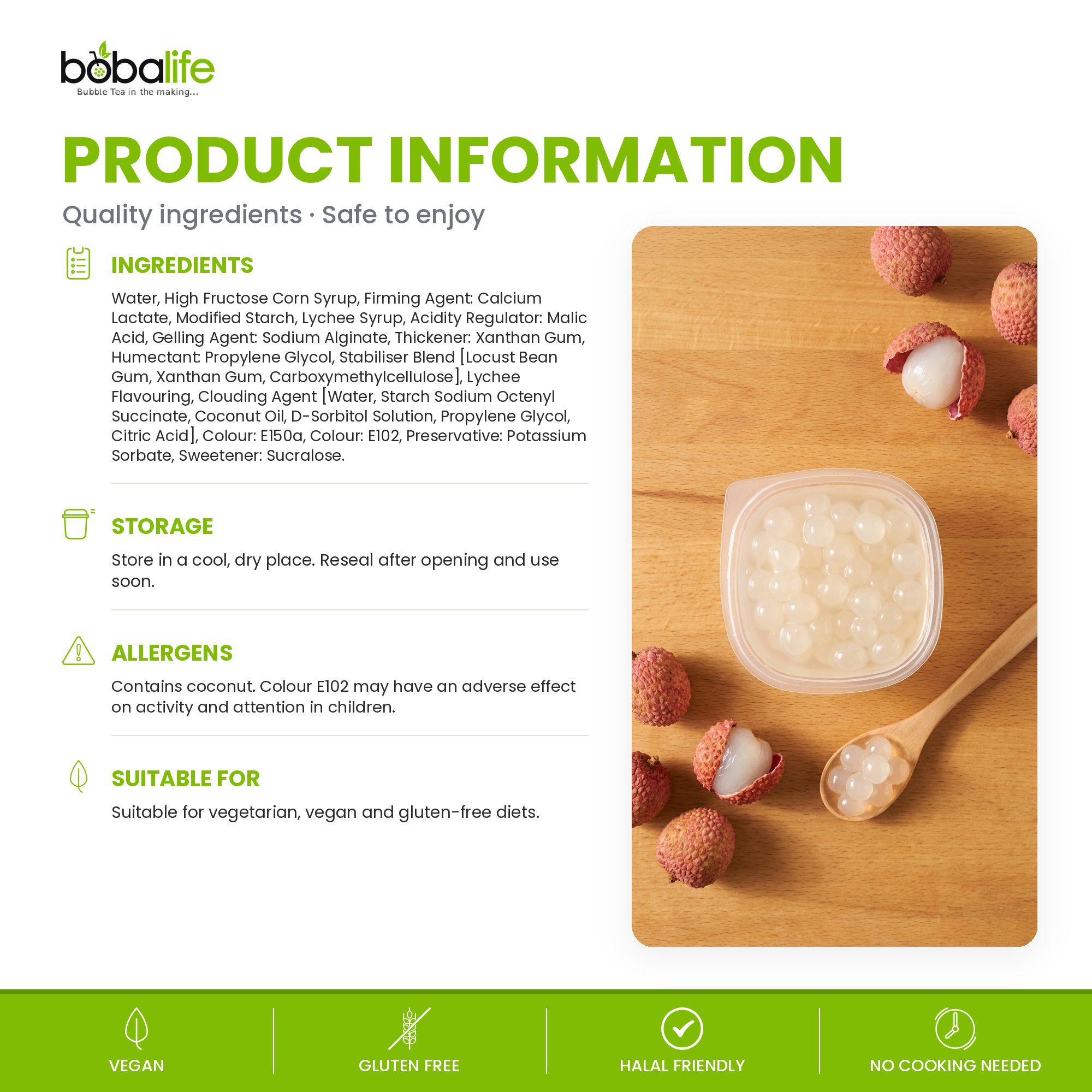 bobalife
Bubble Tea in the making...

PRODUCT INFORMATION

Quality ingredients · Safe to enjoy

INGREDIENTS

Water, High Fructose Corn Syrup, Firming Agent: Calcium Lactate, Modified Starch, Lychee Syrup, Acidity Regulator: Malic Acid, Gelling Agent: Sodium Alginate, Thickener: Xanthan Gum, Humectant: Propylene Glycol, Stabiliser Blend [Locust Bean Gum, Xanthan Gum, Carboxymethylcellulose], Lychee Flavouring, Clouding Agent [Water, Starch Sodium Octenyl Succinate, Coconut Oil, D-Sorbitol Solution, Propylene Glycol, Citric Acid], Colour: E150a, Colour: E102, Preservative: Potassium Sorbate, Sweetener: Sucralose.

STORAGE

Store in a cool, dry place. Reseal after opening and use soon.

ALLERGENS

Contains coconut. Colour E102 may have an adverse effect on activity and attention in children.

SUITABLE FOR

Suitable for vegetarian, vegan and gluten-free diets.

VEGAN

GLUTEN FREE

HALAL FRIENDLY

NO COOKING NEEDED